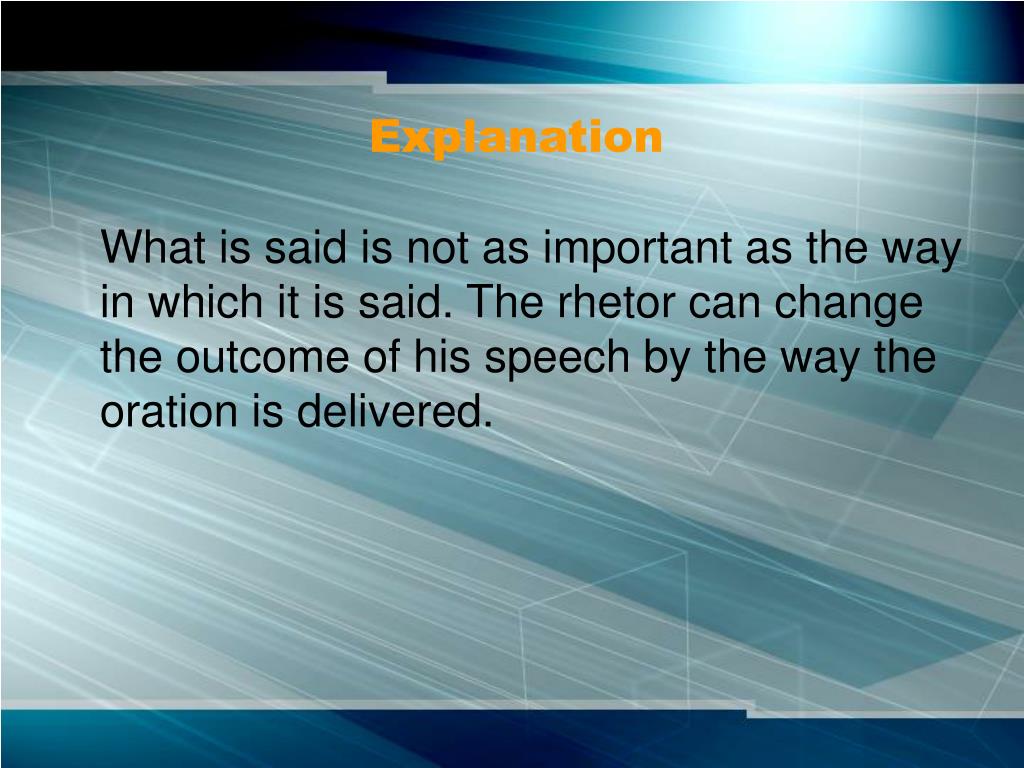 Explanation

What is said is not as important as the way in which it is said. The rhetor can change the outcome of his speech by the way the oration is delivered.